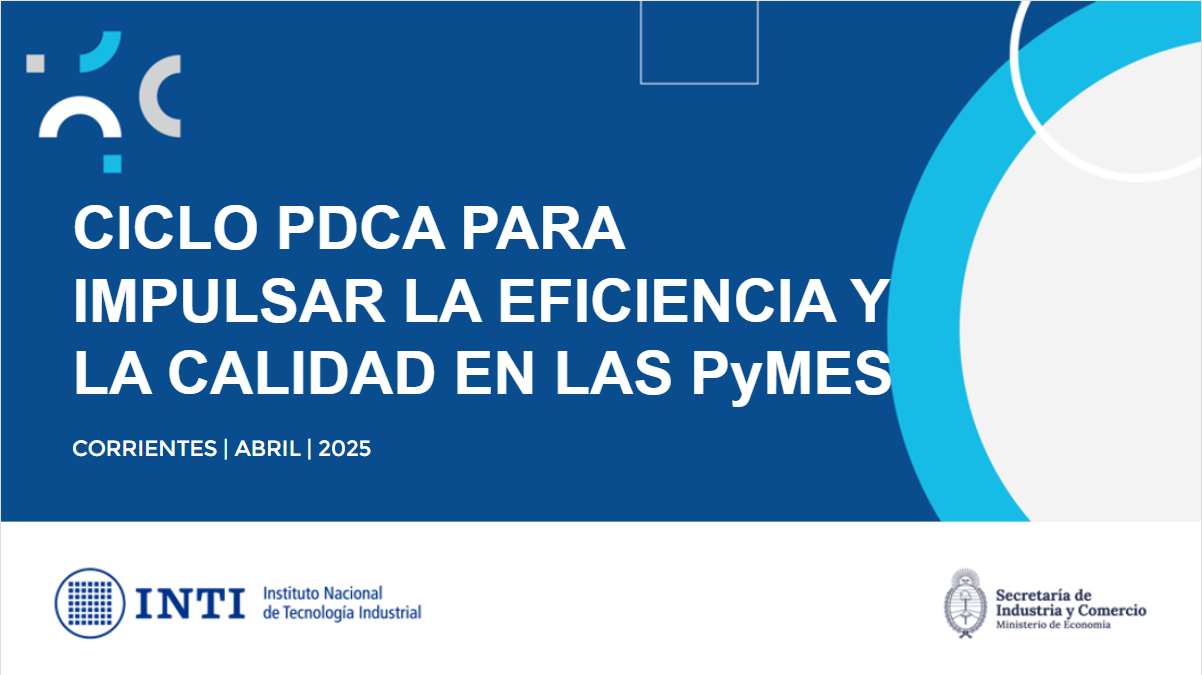 CICLO PDCA PARA IMPULSAR LA EFICIENCIA Y LA CALIDAD EN LAS PyMES

CORRIENTES | ABRIL | 2025

INTI Instituto Nacional de Tecnología Industrial

Secretaría de Industria y Comercio
Ministerio de Economía